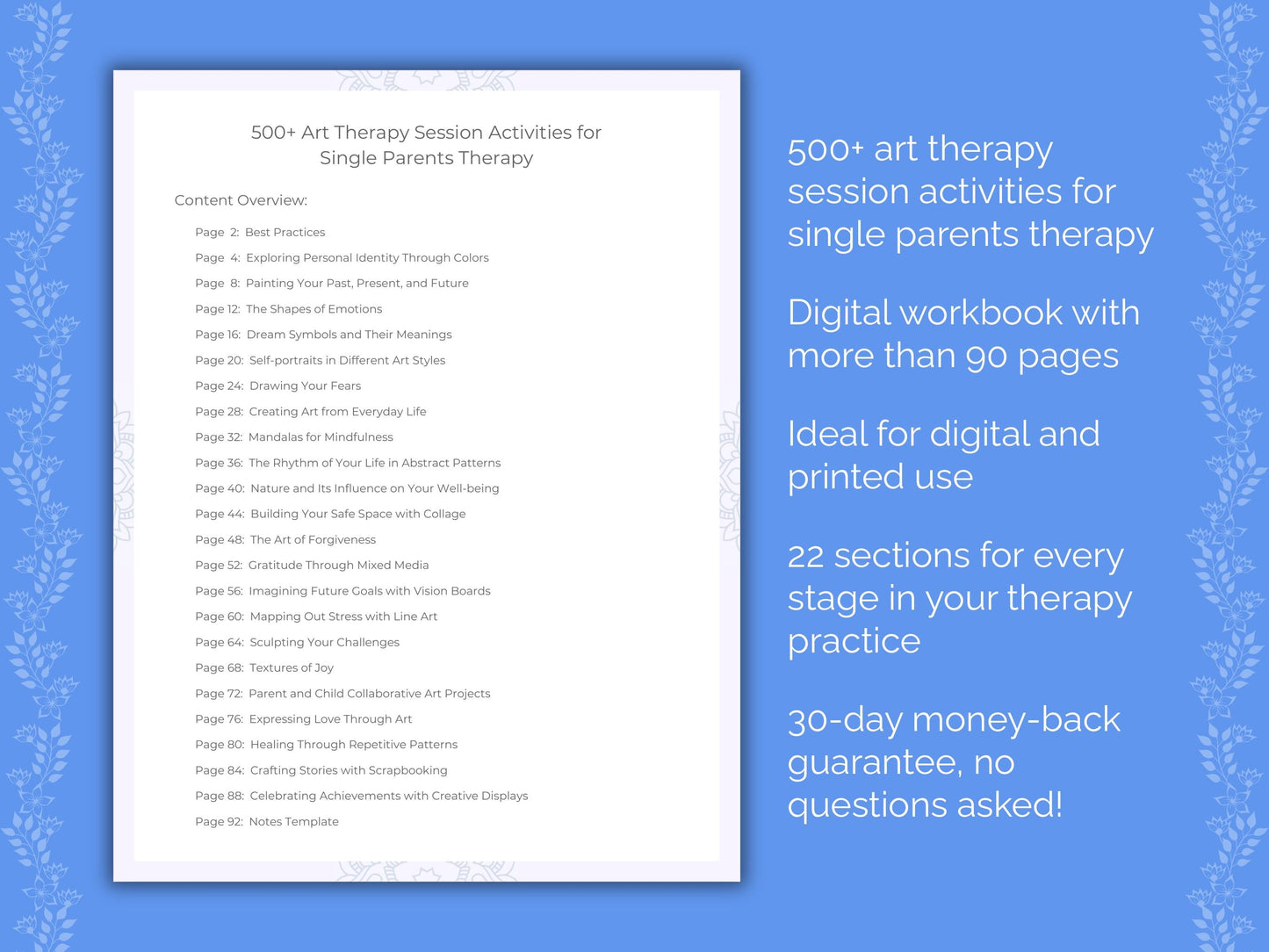 500+ Art Therapy Session Activities for Single Parents Therapy

Content Overview:

Page 2: Best Practices

Page 4: Exploring Personal Identity Through Colors

Page 8: Painting Your Past, Present, and Future

Page 12: The Shapes of Emotions

Page 16: Dream Symbols and Their Meanings

Page 20: Self-portraits in Different Art Styles

Page 24: Drawing Your Fears

Page 28: Creating Art from Everyday Life

Page 32: Mandalas for Mindfulness

Page 36: The Rhythm of Your Life in Abstract Patterns

Page 40: Nature and Its Influence on Your Well-being

Page 44: Building Your Safe Space with Collage

Page 48: The Art of Forgiveness

Page 52: Gratitude Through Mixed Media

Page 56: Imagining Future Goals with Vision Boards

Page 60: Mapping Out Stress with Line Art

Page 64: Sculpting Your Challenges

Page 68: Textures of Joy

Page 72: Parent and Child Collaborative Art Projects

Page 76: Expressing Love Through Art

Page 80: Healing Through Repetitive Patterns

Page 84: Crafting Stories with Scrapbooking

Page 88: Celebrating Achievements with Creative Displays

Page 92: Notes Template

500+ art therapy session activities for single parents therapy

Digital workbook with more than 90 pages

Ideal for digital and printed use

22 sections for every stage in your therapy practice

30-day money-back guarantee, no questions asked!